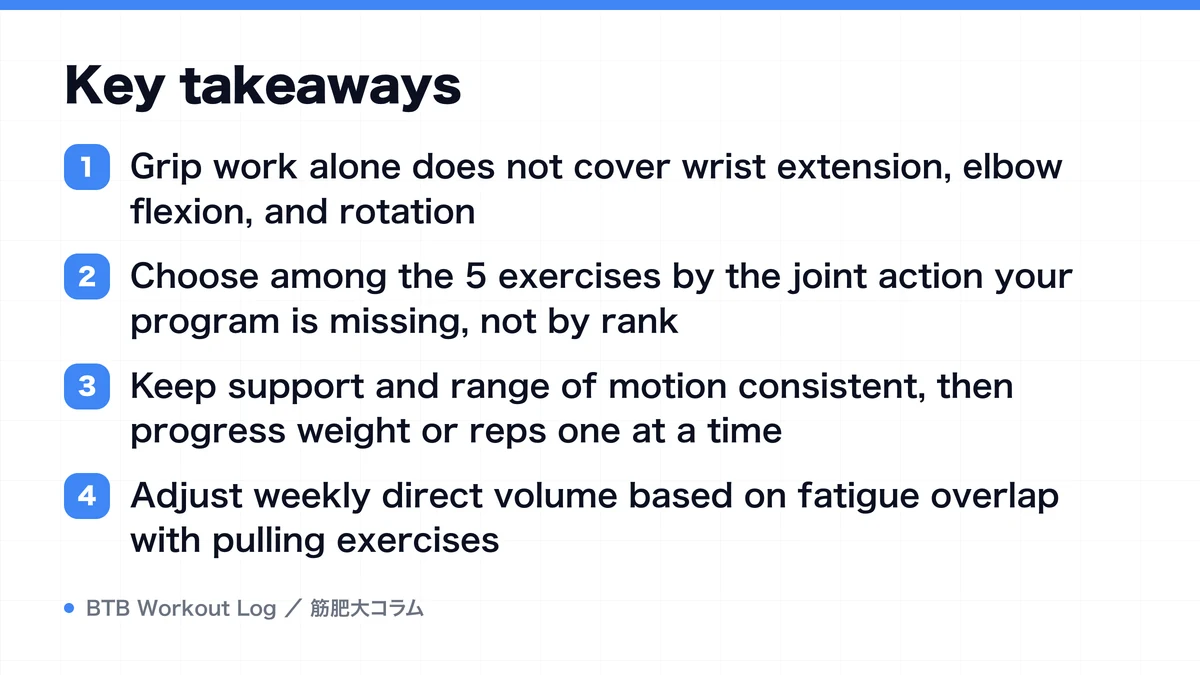 Key takeaways

1 Grip work alone does not cover wrist extension, elbow flexion, and rotation

2 Choose among the 5 exercises by the joint action your program is missing, not by rank

3 Keep support and range of motion consistent, then progress weight or reps one at a time

4 Adjust weekly direct volume based on fatigue overlap with pulling exercises

BTB Workout Log ／ 筋肥大コラム